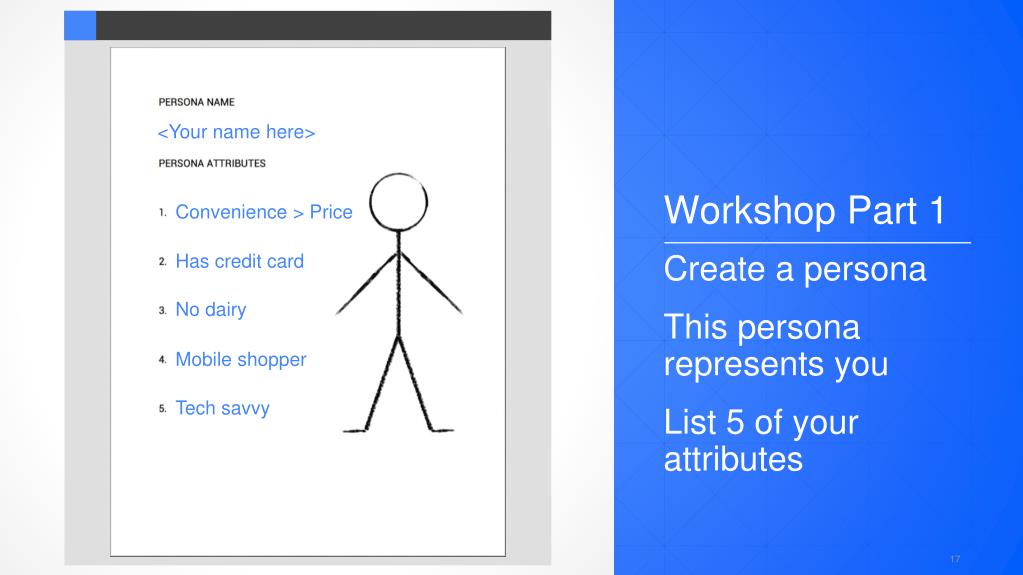 PERSONA NAME

<Your name here>

PERSONA ATTRIBUTES

1. Convenience > Price
2. Has credit card
3. No dairy
4. Mobile shopper
5. Tech savvy

Workshop Part 1

Create a persona

This persona represents you

List 5 of your attributes

17